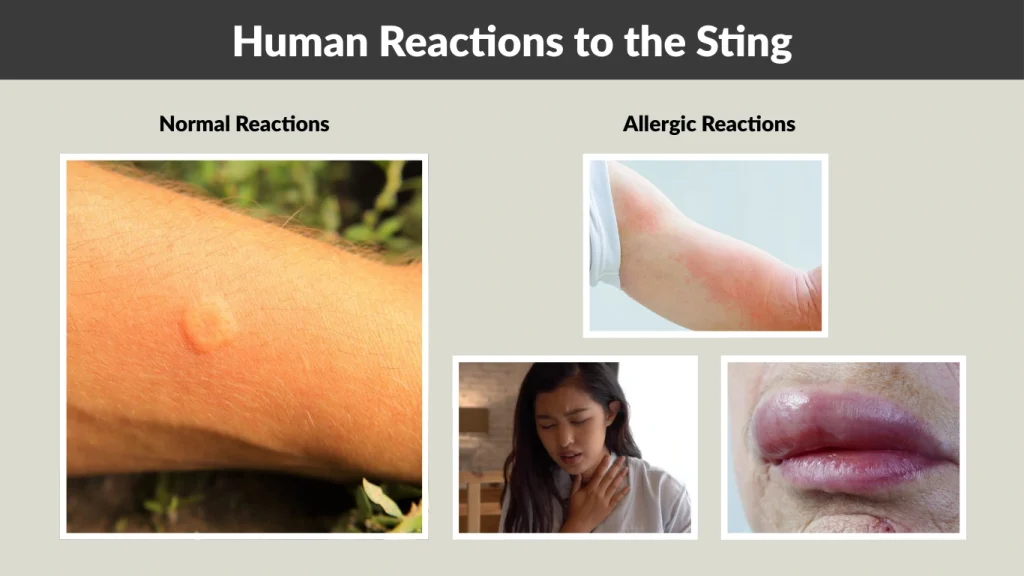 Human Reactions to the Sting

Normal Reactions

Allergic Reactions